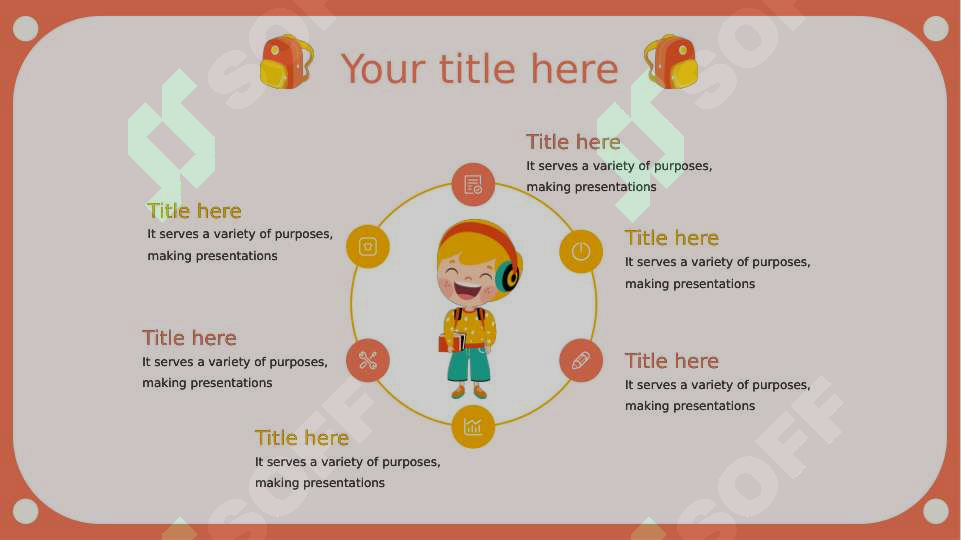 Your title here

Title here
It serves a variety of purposes, making presentations

Title here
It serves a variety of purposes, making presentations

Title here
It serves a variety of purposes, making presentations

Title here
It serves a variety of purposes, making presentations

Title here
It serves a variety of purposes, making presentations

Title here
It serves a variety of purposes, making presentations

SOFF SOFF SOFF SOFF